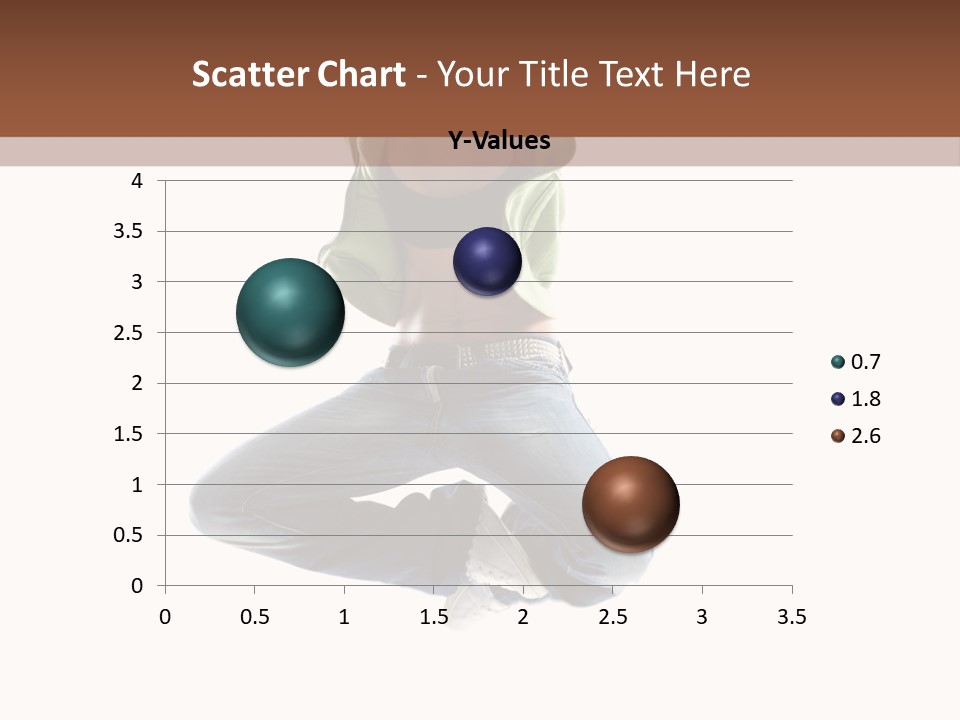 Scatter Chart - Your Title Text Here

Y-Values

4
3.5
3
2.5
2
1.5
1
0.5
0

0 0.5 1 1.5 2 2.5 3 3.5

0.7
1.8
2.6